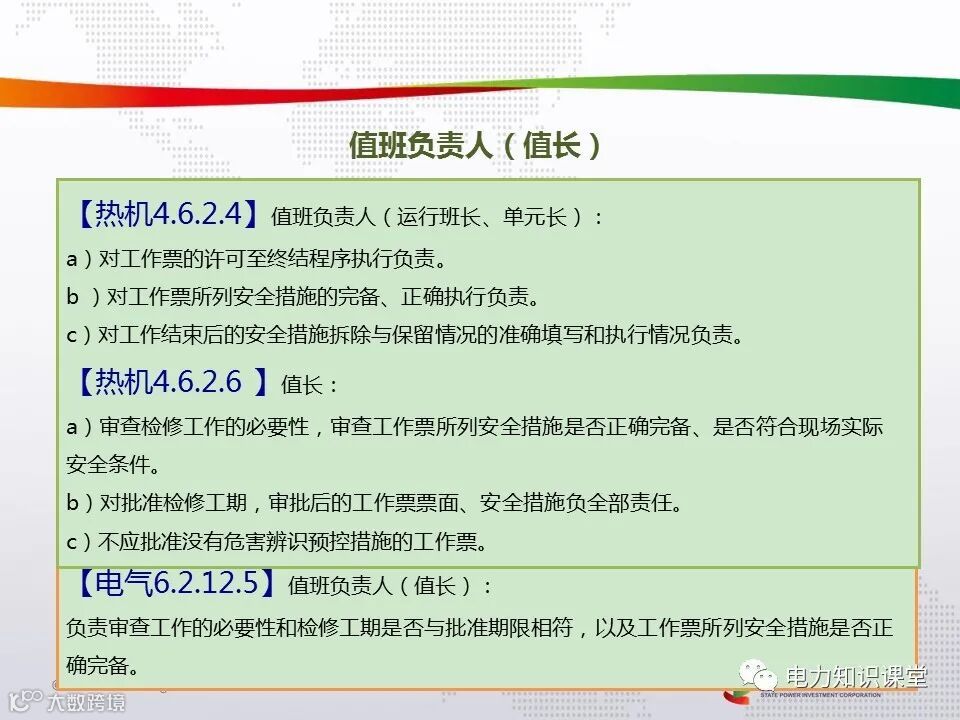 值班负责人（值长）

【热机4.6.2.4】值班负责人（运行班长、单元长）：
a）对工作票的许可至终结程序执行负责。
b ）对工作票所列安全措施的完备、正确执行负责。
c）对工作结束后的安全措施拆除与保留情况的准确填写和执行情况负责。

【热机4.6.2.6 】值长：
a）审查检修工作的必要性，审查工作票所列安全措施是否正确完备、是否符合现场实际安全条件。
b）对批准检修工期，审批后的工作票票面、安全措施负全部责任。
c）不应批准没有危害辨识预控措施的工作票。

【电气6.2.12.5】值班负责人（值长）：
负责审查工作的必要性和检修工期是否与批准期限相符，以及工作票所列安全措施是否正确完备。

电力知识课堂
STATE POWER INVESTMENT CORPORATION
大数跨境